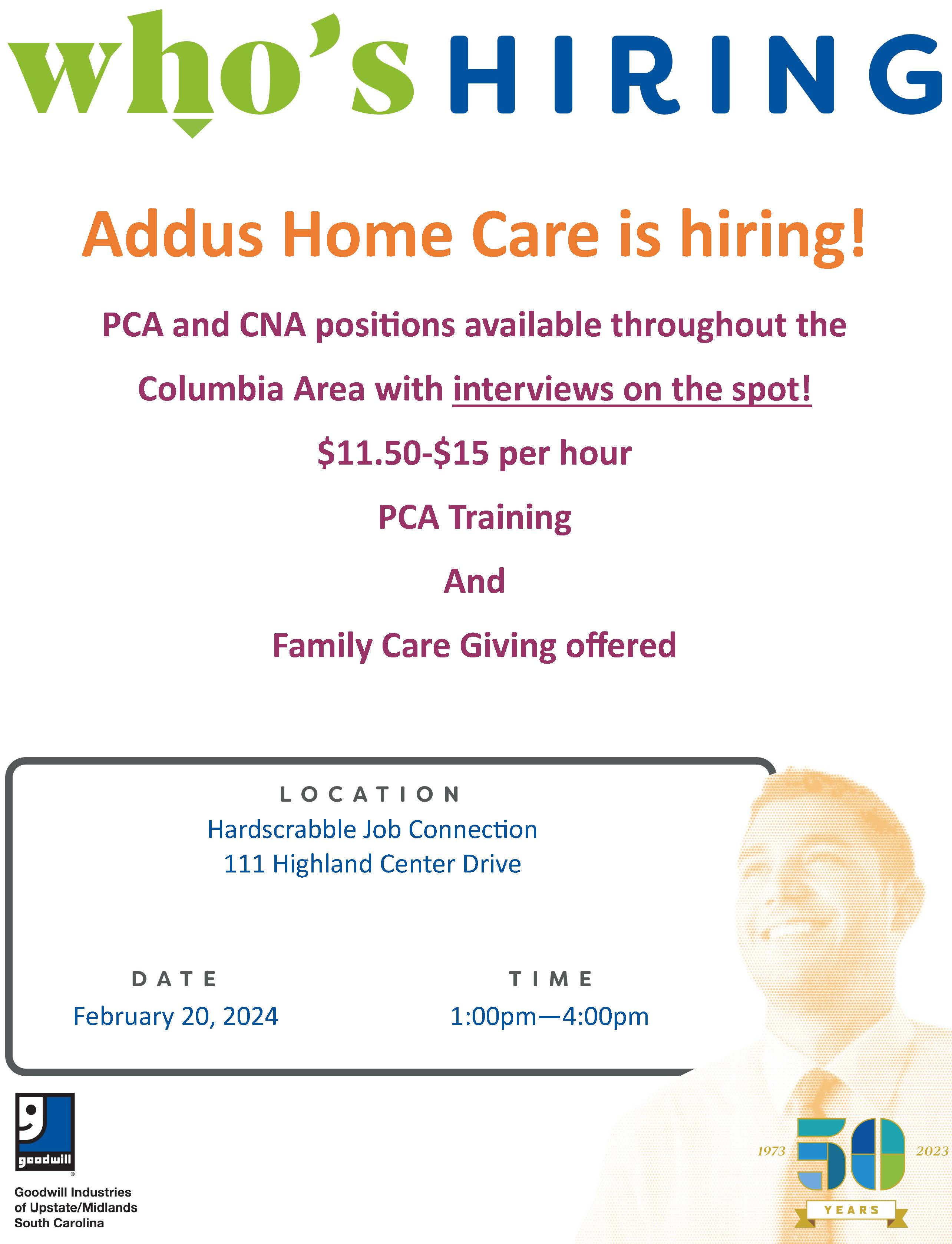 who's HIRING

Addus Home Care is hiring!

PCA and CNA positions available throughout the Columbia Area with interviews on the spot!

\$11.50-\$15 per hour

PCA Training

And

Family Care Giving offered

LOCATION
Hardscrabble Job Connection
111 Highland Center Drive

DATE
February 20, 2024

TIME
1:00pm—4:00pm

goodwill
Goodwill Industries of Upstate/Midlands South Carolina

1973 50 2023
YEARS